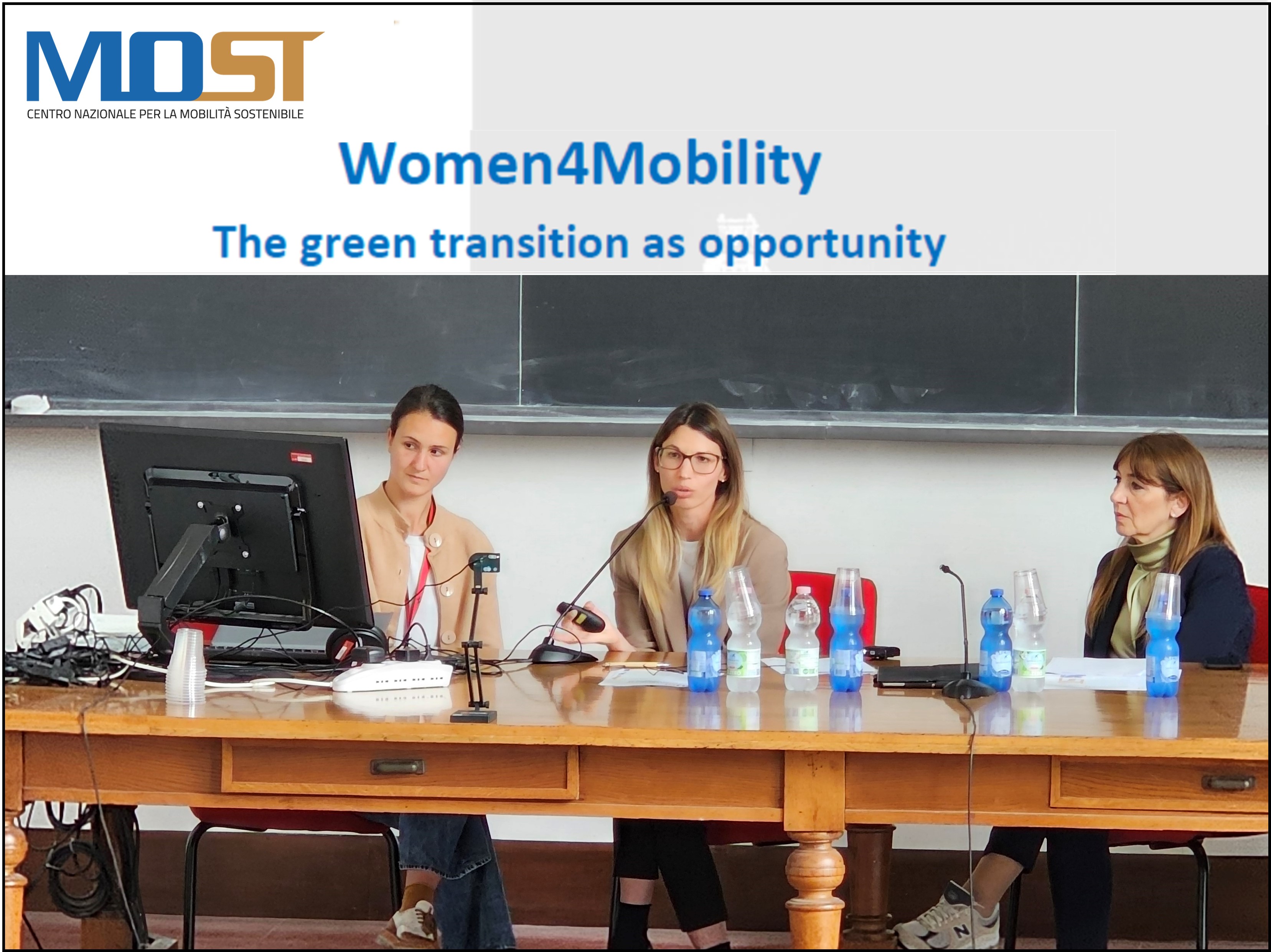 MOST
CENTRO NAZIONALE PER LA MOBILITÀ SOSTENIBILE

Women4Mobility

The green transition as opportunity